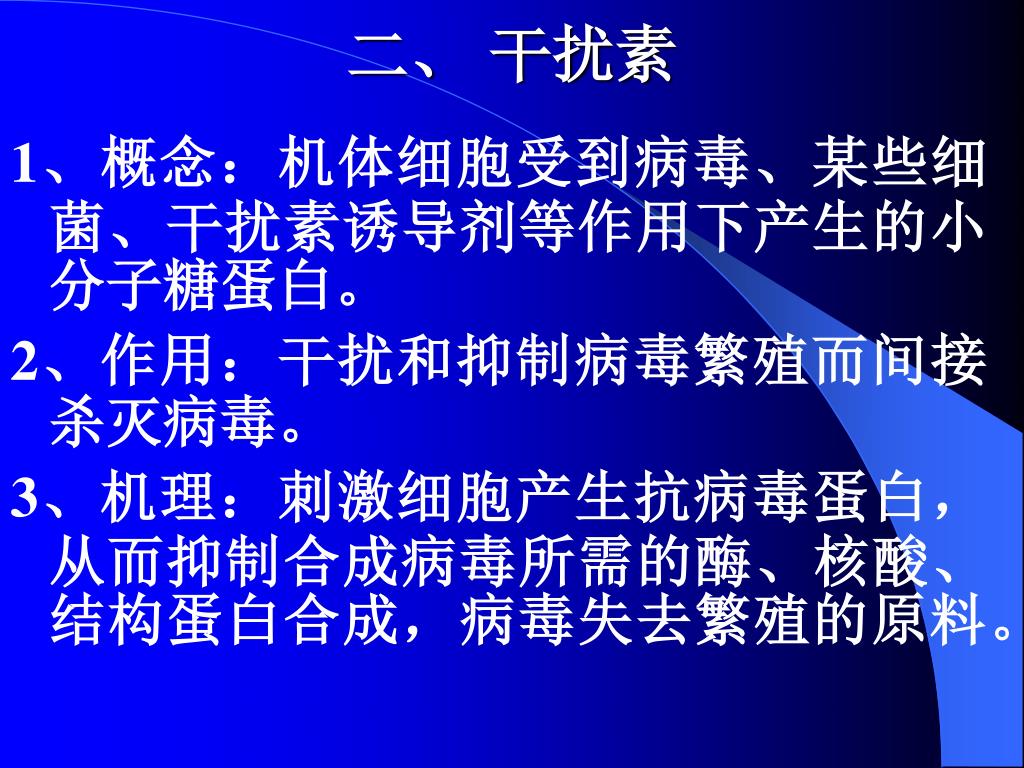 二、 干扰素

1、概念：机体细胞受到病毒、某些细菌、干扰素诱导剂等作用下产生的小分子糖蛋白。

2、作用：干扰和抑制病毒繁殖而间接杀灭病毒。

3、机理：刺激细胞产生抗病毒蛋白，从而抑制合成病毒所需的酶、核酸、结构蛋白合成，病毒失去繁殖的原料。